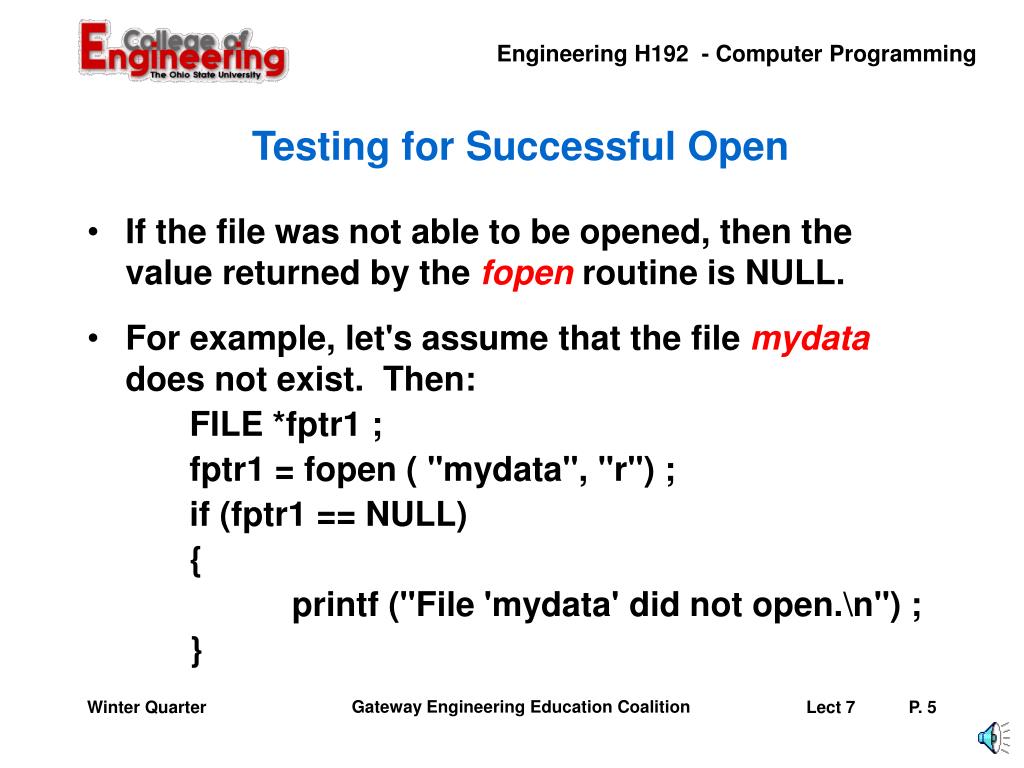 College of Engineering
The Ohio State University

Engineering H192 - Computer Programming

Testing for Successful Open

• If the file was not able to be opened, then the value returned by the fopen routine is NULL.

• For example, let's assume that the file mydata does not exist. Then:

FILE *fptr1 ;
fptr1 = fopen ( "mydata", "r") ;
if (fptr1 == NULL)
{
printf ("File 'mydata' did not open.\n") ;
}

Winter Quarter

Gateway Engineering Education Coalition

Lect 7

P. 5